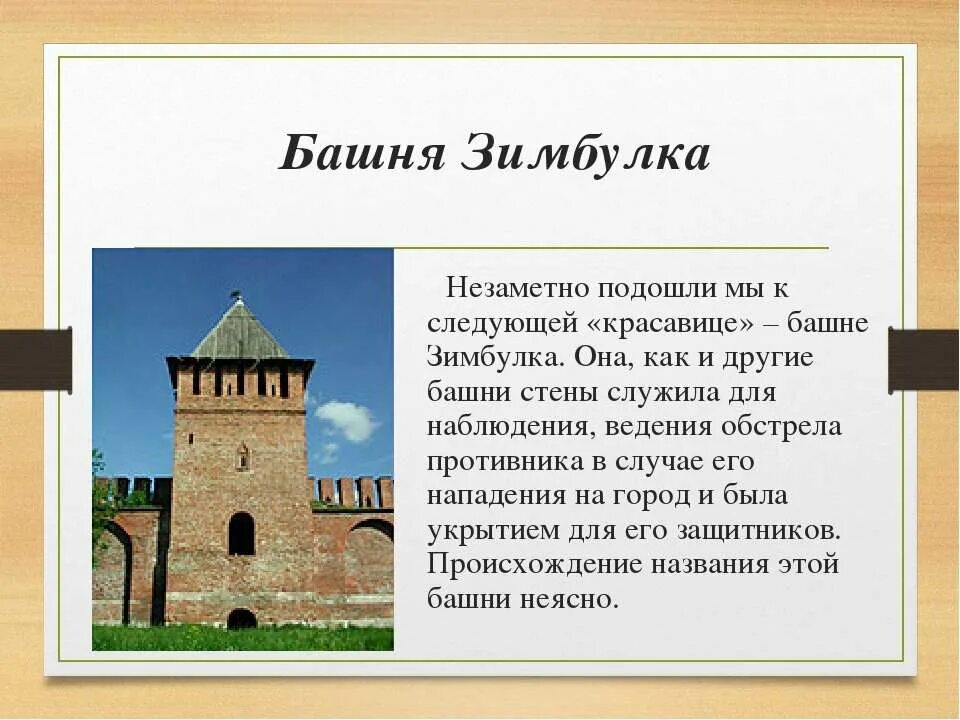 Башня Зимбулка

Незаметно подошли мы к следующей «красавице» – башне Зимбулка. Она, как и другие башни стены служила для наблюдения, ведения обстрела противника в случае его нападения на город и была укрытием для его защитников. Происхождение названия этой башни неясно.